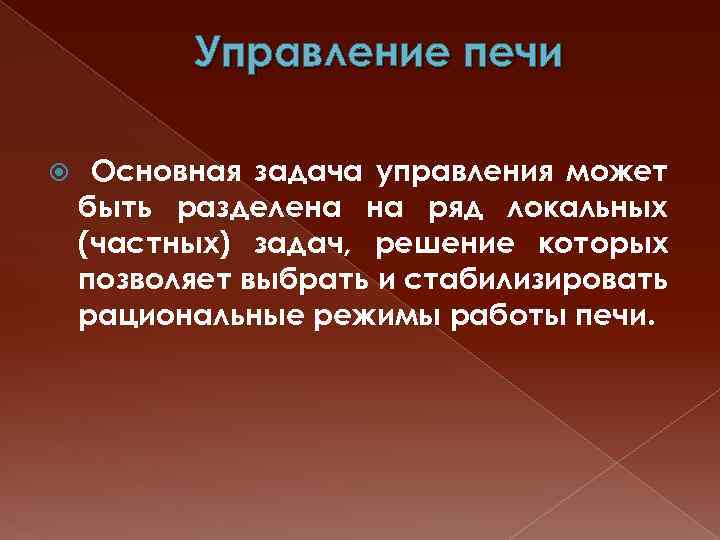 Управление печи

Основная задача управления может быть разделена на ряд локальных (частных) задач, решение которых позволяет выбрать и стабилизировать рациональные режимы работы печи.